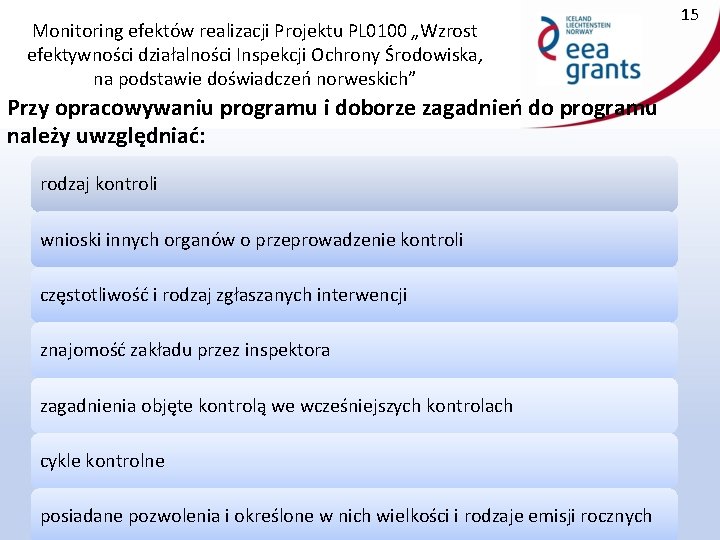 Monitoring efektów realizacji Projektu PL0100 „Wzrost efektywności działalności Inspekcji Ochrony Środowiska, na podstawie doświadczeń norweskich”

ICELAND LIECHTENSTEIN NORWAY
eea grants

15

Przy opracowywaniu programu i doborze zagadnień do programu należy uwzględniać:

rodzaj kontroli

wnioski innych organów o przeprowadzenie kontroli

częstotliwość i rodzaj zgłaszanych interwencji

znajomość zakładu przez inspektora

zagadnienia objęte kontrolą we wcześniejszych kontrolach

cykle kontrolne

posiadane pozwolenia i określone w nich wielkości i rodzaje emisji rocznych